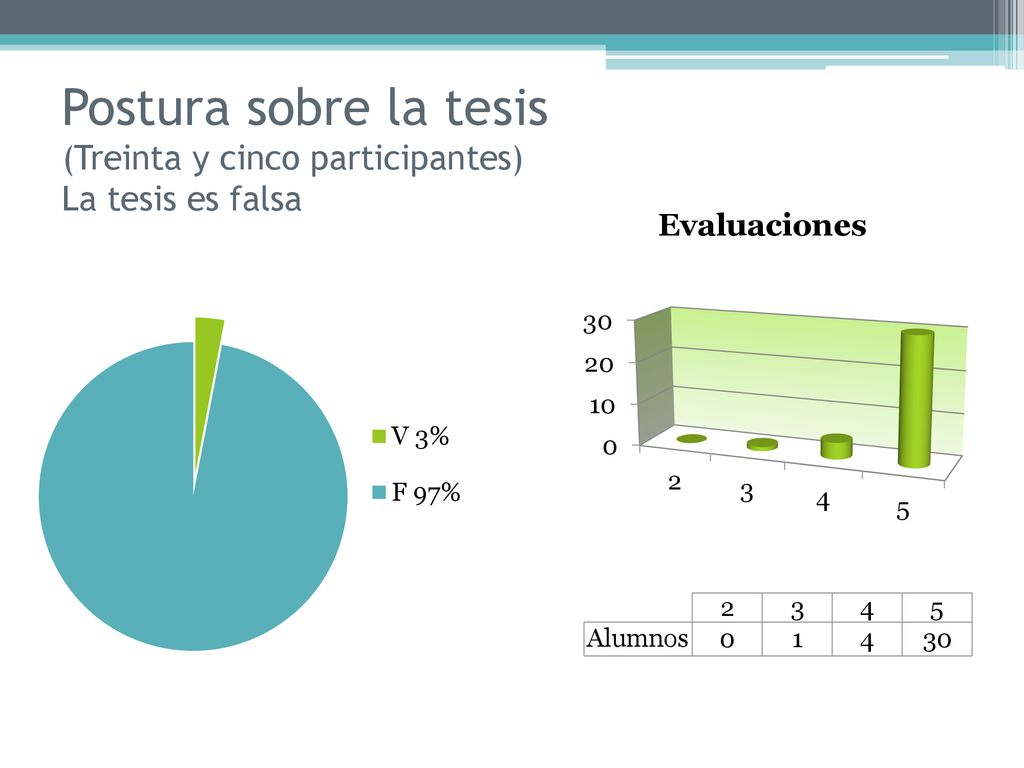 Postura sobre la tesis
(Treinta y cinco participantes)
La tesis es falsa

V 3%
F 97%

Evaluaciones

30
20
10
0
2
3
4
5

|  | 2 | 3 | 4 | 5 |
|---|---|---|---|---|
| Alumnos | 0 | 1 | 4 | 30 |